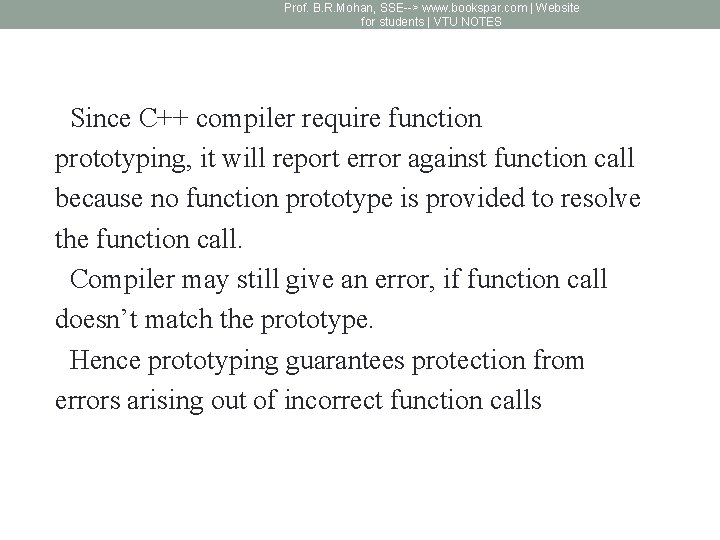 Prof. B.R.Mohan, SSE--> www.bookspar.com | Website for students | VTU NOTES

Since C++ compiler require function prototyping, it will report error against function call because no function prototype is provided to resolve the function call.

Compiler may still give an error, if function call doesn’t match the prototype.

Hence prototyping guarantees protection from errors arising out of incorrect function calls